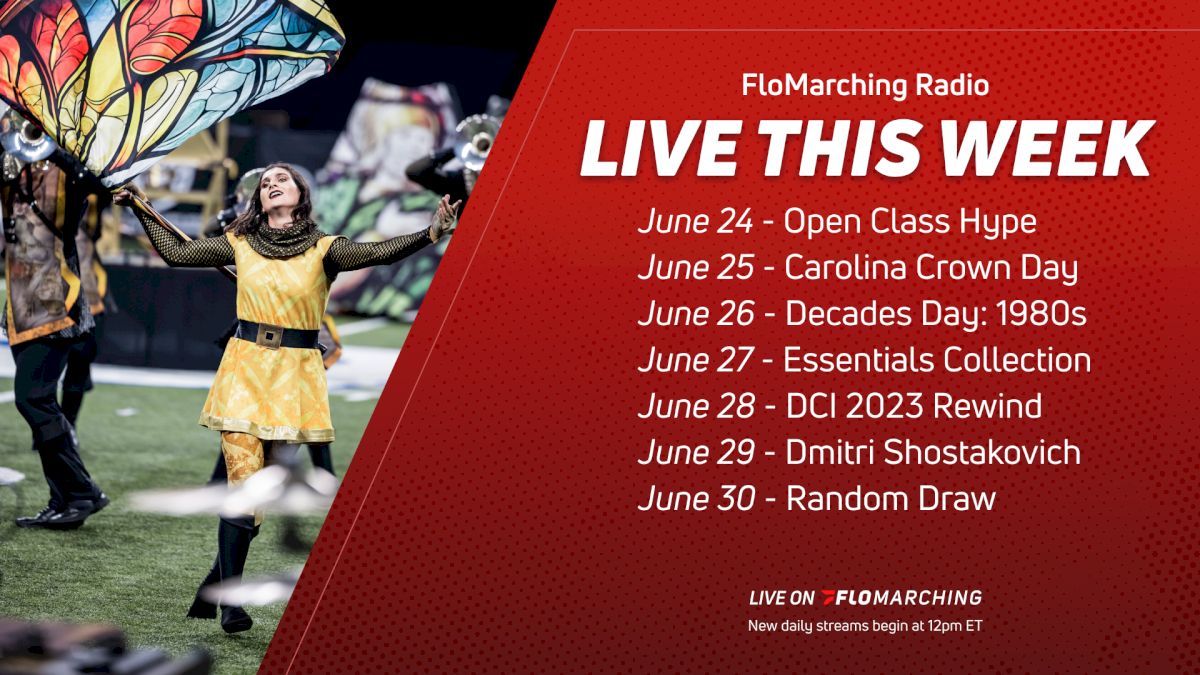 FloMarching Radio

LIVE THIS WEEK

June 24 - Open Class Hype
June 25 - Carolina Crown Day
June 26 - Decades Day: 1980s
June 27 - Essentials Collection
June 28 - DCI 2023 Rewind
June 29 - Dmitri Shostakovich
June 30 - Random Draw

LIVE ON FLOMARCHING
New daily streams begin at 12pm ET